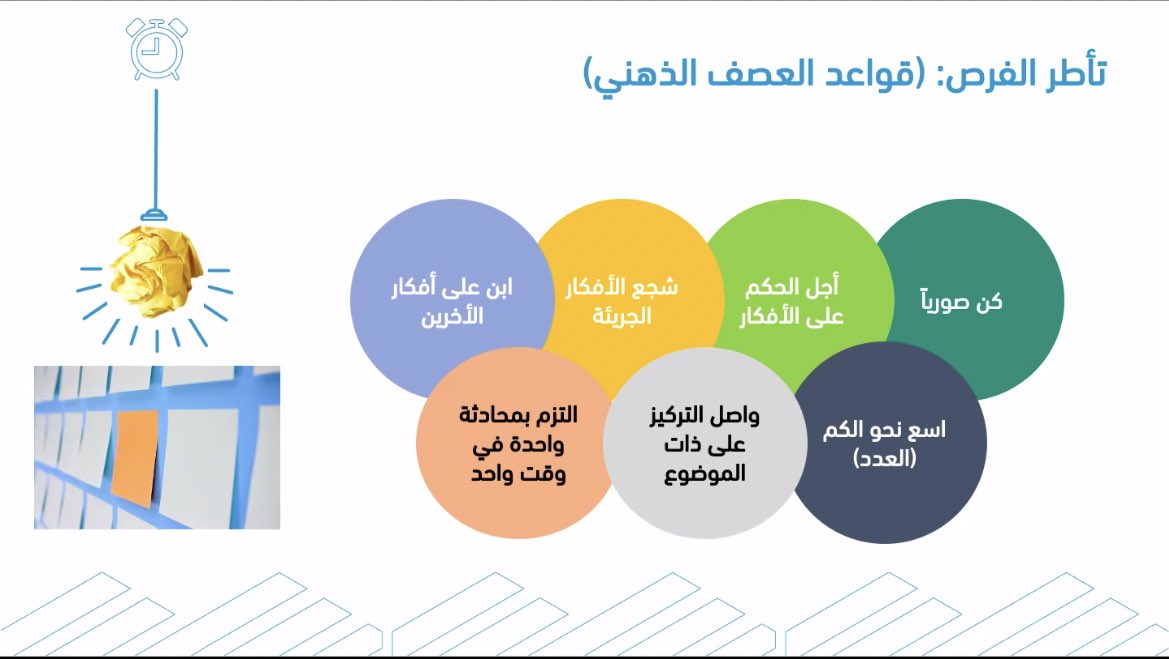 تأطر الفرص: (قواعد العصف الذهني)

كن صورياً

أجل الحكم على الأفكار

شجع الأفكار الجريئة

ابن على أفكار الأخرين

اسع نحو الكم (العدد)

واصل التركيز على ذات الموضوع

التزم بمحادثة واحدة في وقت واحد